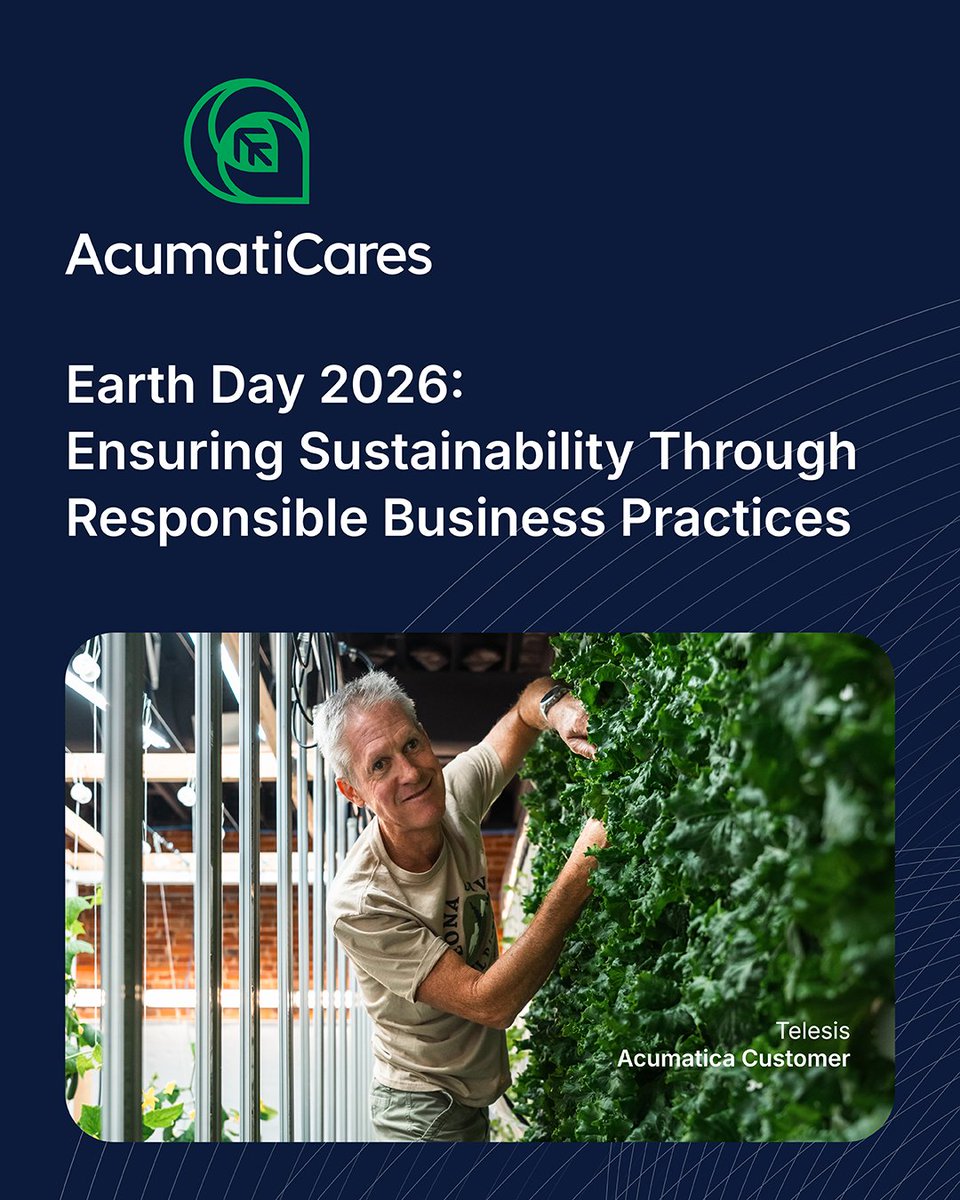 AcumatiCares

Earth Day 2026:
Ensuring Sustainability Through Responsible Business Practices

Telesis
Acumatica Customer